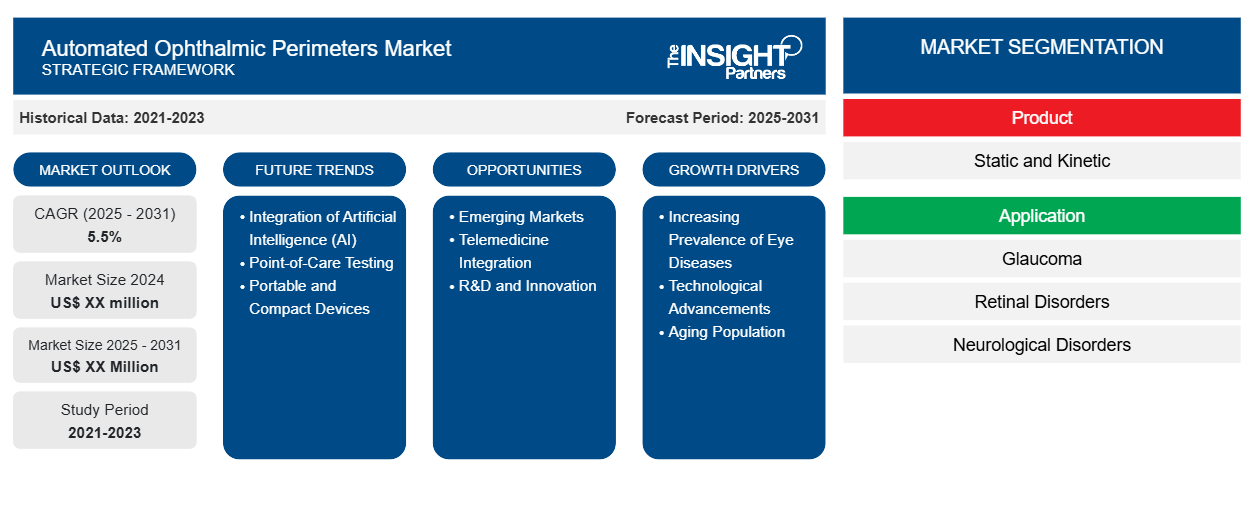 Automated Ophthalmic Perimeters Market
STRATEGIC FRAMEWORK

The INSIGHT Partners

Historical Data: 2021-2023

Forecast Period: 2025-2031

MARKET OUTLOOK

CAGR (2025 - 2031)
5.5%

Market Size 2024
US$ XX million

Market Size 2025 - 2031
US$ XX Million

Study Period
2021-2023

FUTURE TRENDS

• Integration of Artificial Intelligence (AI)
• Point-of-Care Testing
• Portable and Compact Devices

OPPORTUNITIES

• Emerging Markets
• Telemedicine Integration
• R&D and Innovation

GROWTH DRIVERS

• Increasing Prevalence of Eye Diseases
• Technological Advancements
• Aging Population

MARKET SEGMENTATION

Product

Static and Kinetic

Application

Glaucoma

Retinal Disorders

Neurological Disorders